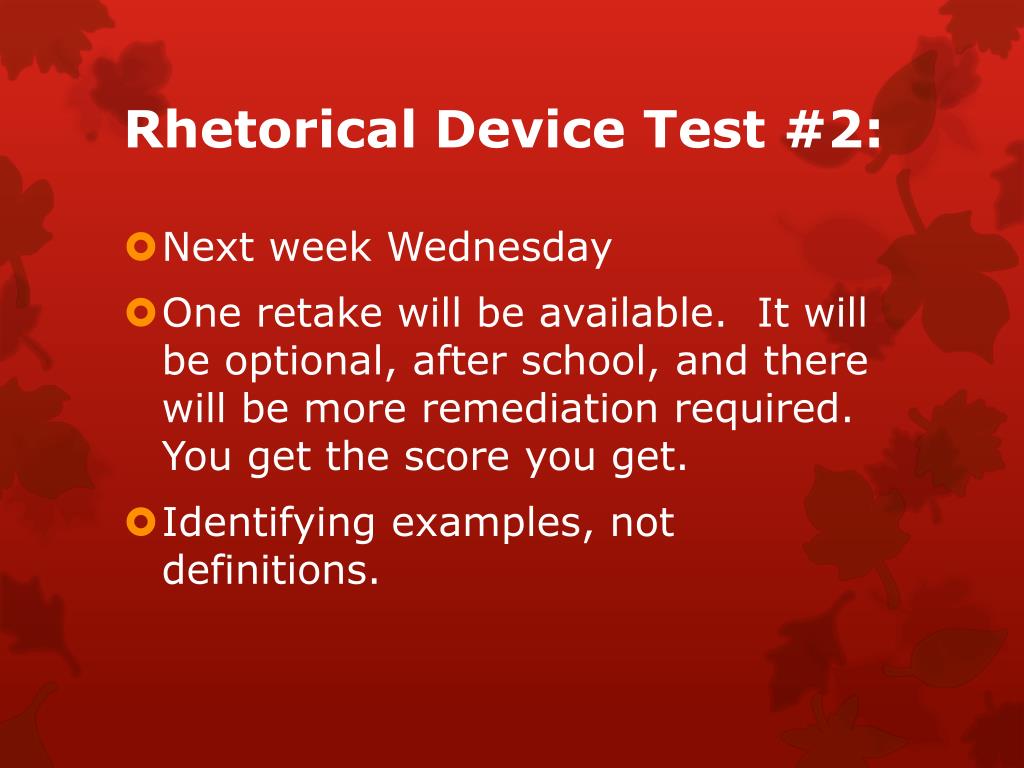 Rhetorical Device Test #2:

Next week Wednesday

One retake will be available.  It will be optional, after school, and there will be more remediation required.  You get the score you get.

Identifying examples, not definitions.